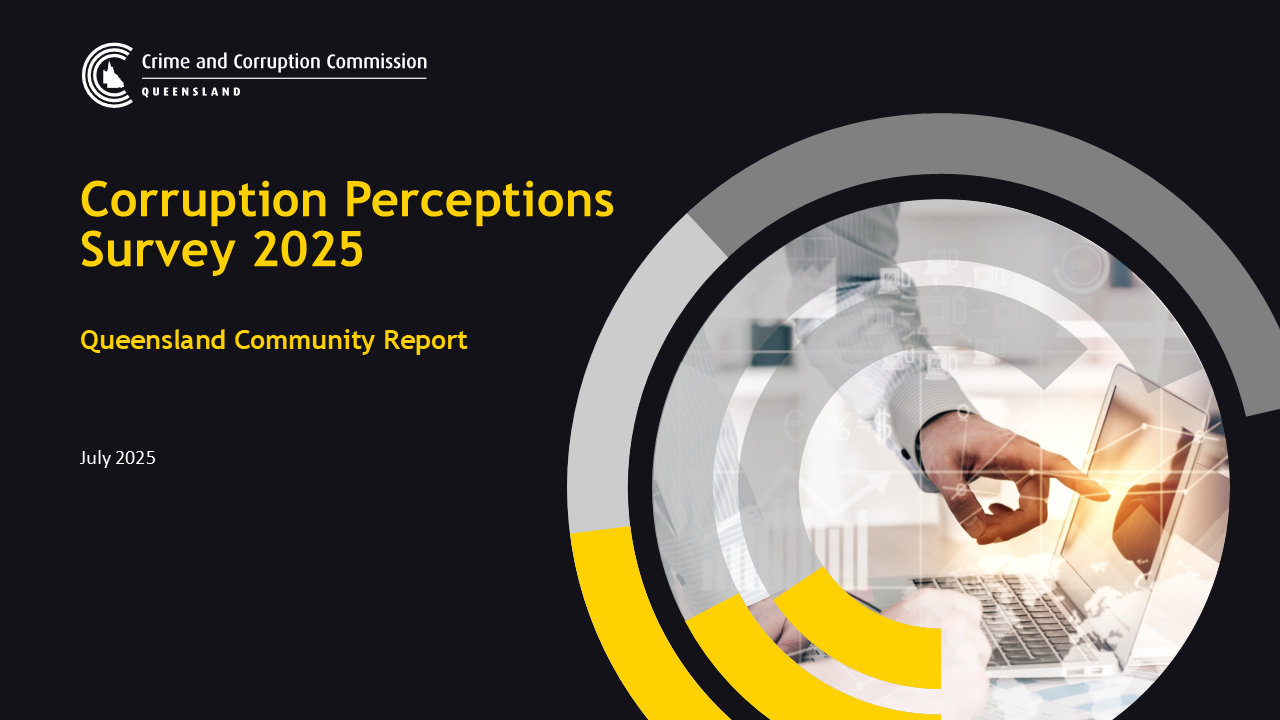 Crime and Corruption Commission
QUEENSLAND

Corruption Perceptions Survey 2025

Queensland Community Report

July 2025